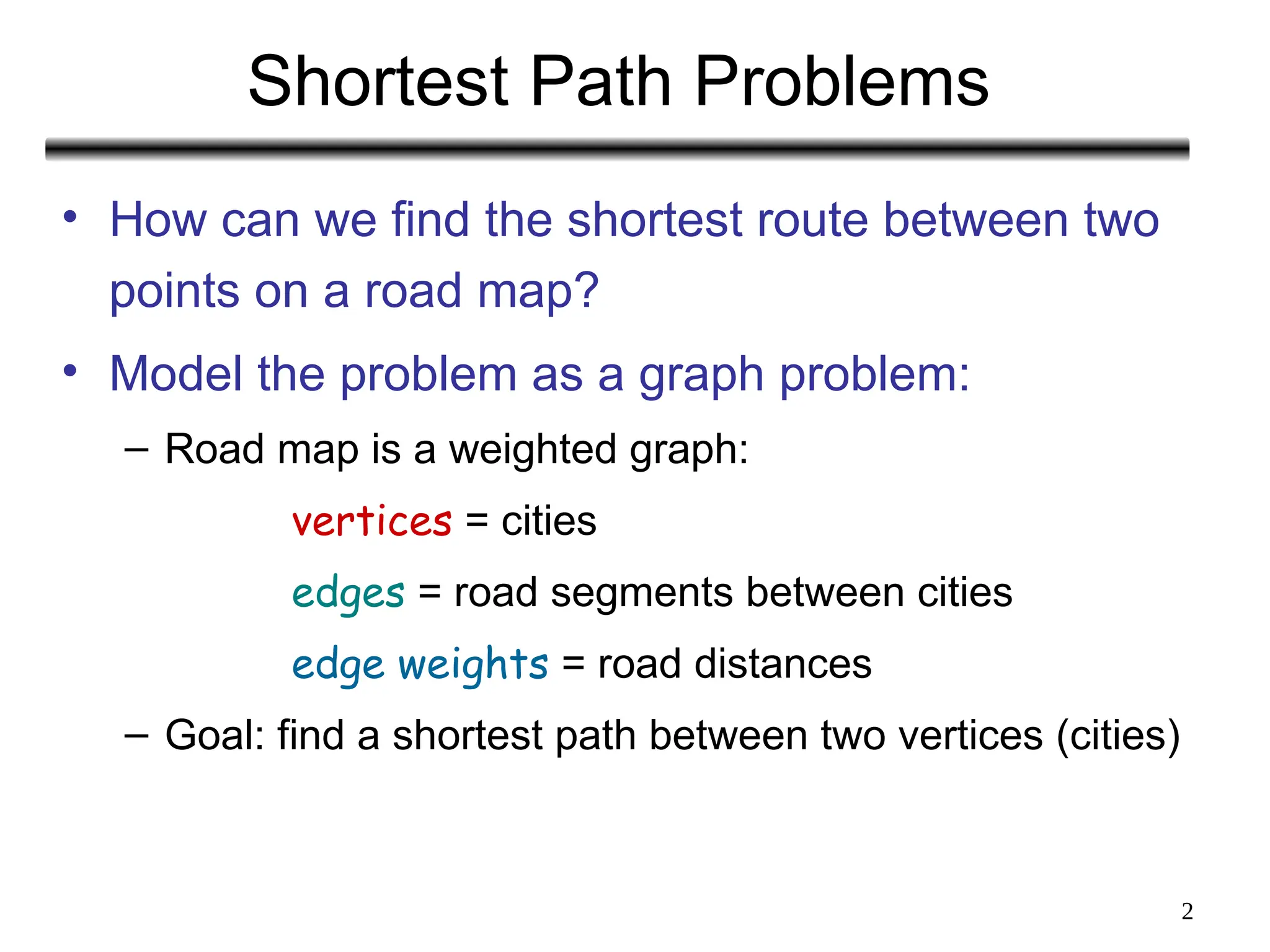 Shortest Path Problems

• How can we find the shortest route between two points on a road map?

• Model the problem as a graph problem:

– Road map is a weighted graph:

vertices = cities

edges = road segments between cities

edge weights = road distances

– Goal: find a shortest path between two vertices (cities)

2